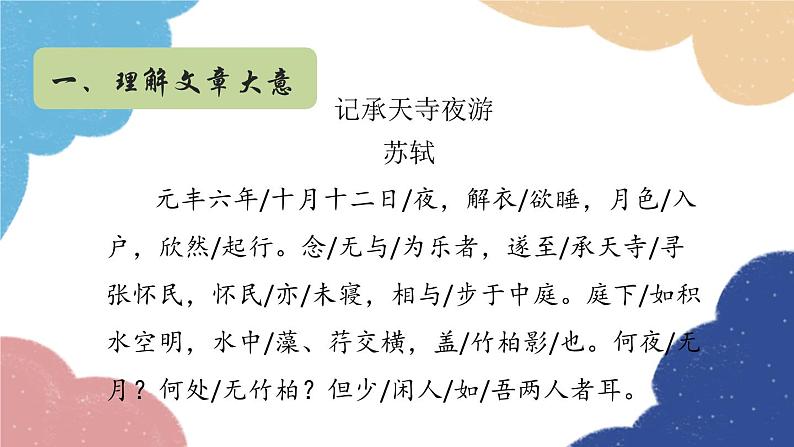 一、理解文章大意

记承天寺夜游
苏轼

元丰六年/十月十二日/夜，解衣/欲睡，月色/入户，欣然/起行。念/无与/为乐者，遂至/承天寺/寻张怀民，怀民/亦/未寝，相与/步于中庭。庭下/如积水空明，水中/藻、荇交横，盖/竹柏影/也。何夜/无月？何处/无竹柏？但少/闲人/如/吾两人者耳。